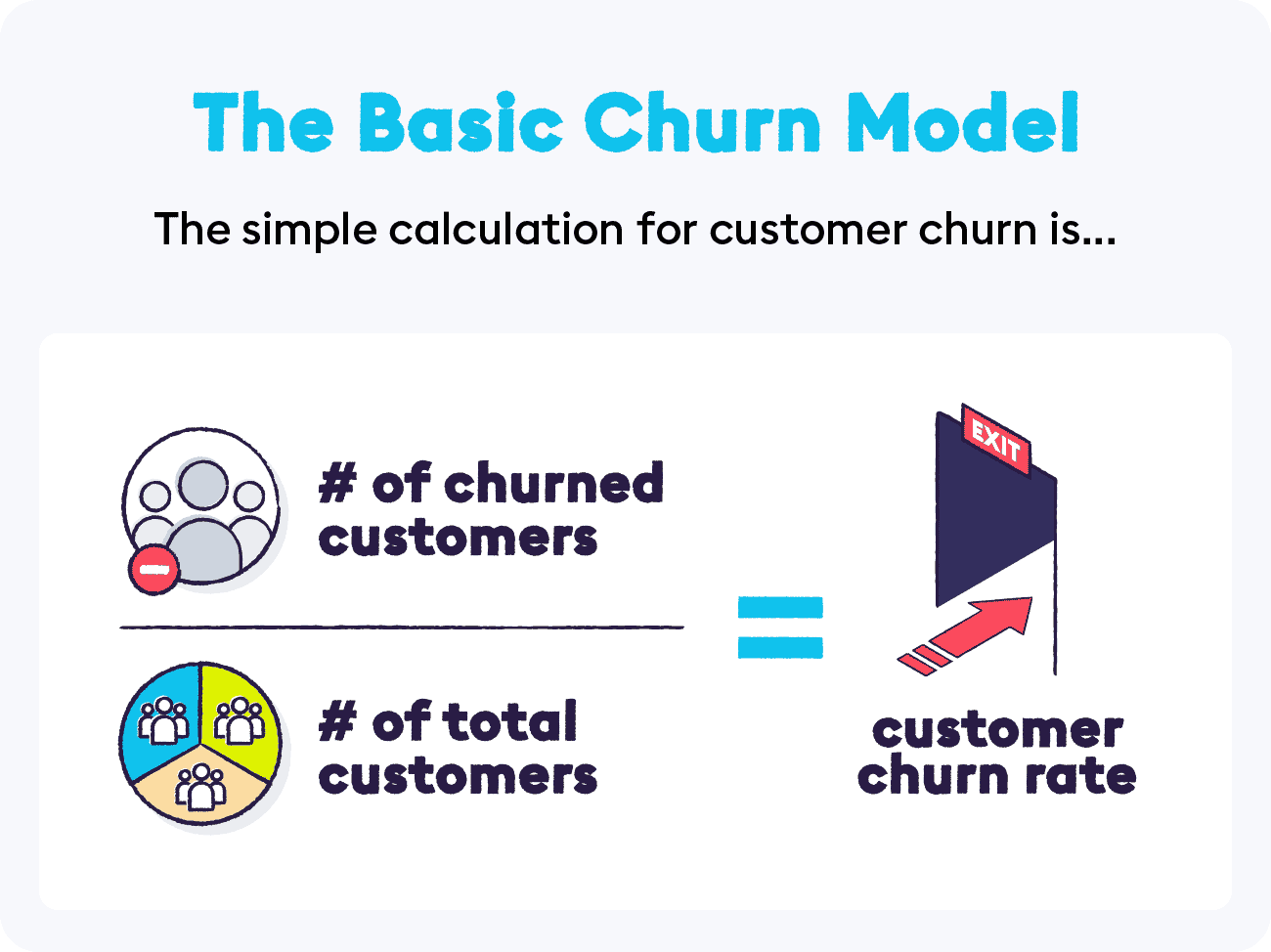 The Basic Churn Model

The simple calculation for customer churn is...

# of churned customers

# of total customers

=

EXIT

customer churn rate